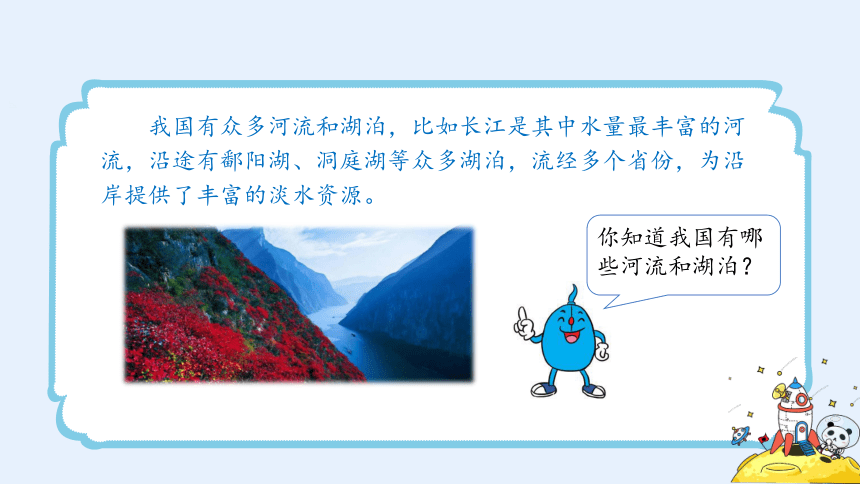 我国有众多河流和湖泊，比如长江是其中水量最丰富的河流，沿途有鄱阳湖、洞庭湖等众多湖泊，流经多个省份，为沿岸提供了丰富的淡水资源。

你知道我国有哪些河流和湖泊？